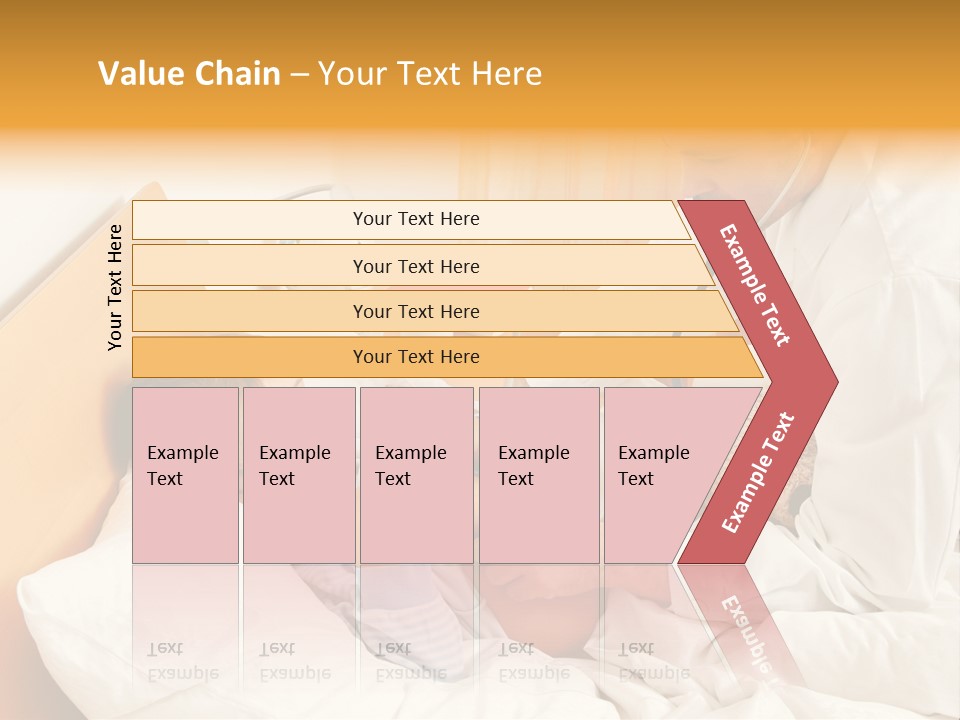 Value Chain – Your Text Here

Your Text Here

Your Text Here

Your Text Here

Your Text Here

Your Text Here

Example Text

Example Text

Example Text

Example Text

Example Text

Example Text

Example Text